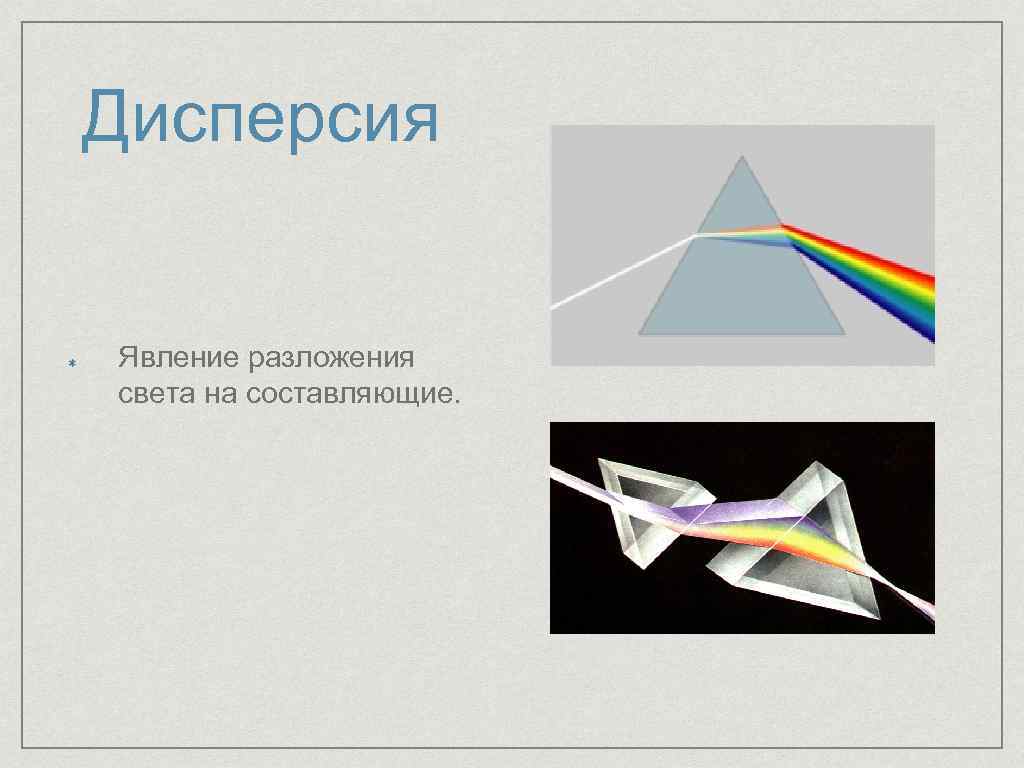 Дисперсия

* Явление разложения света на составляющие.